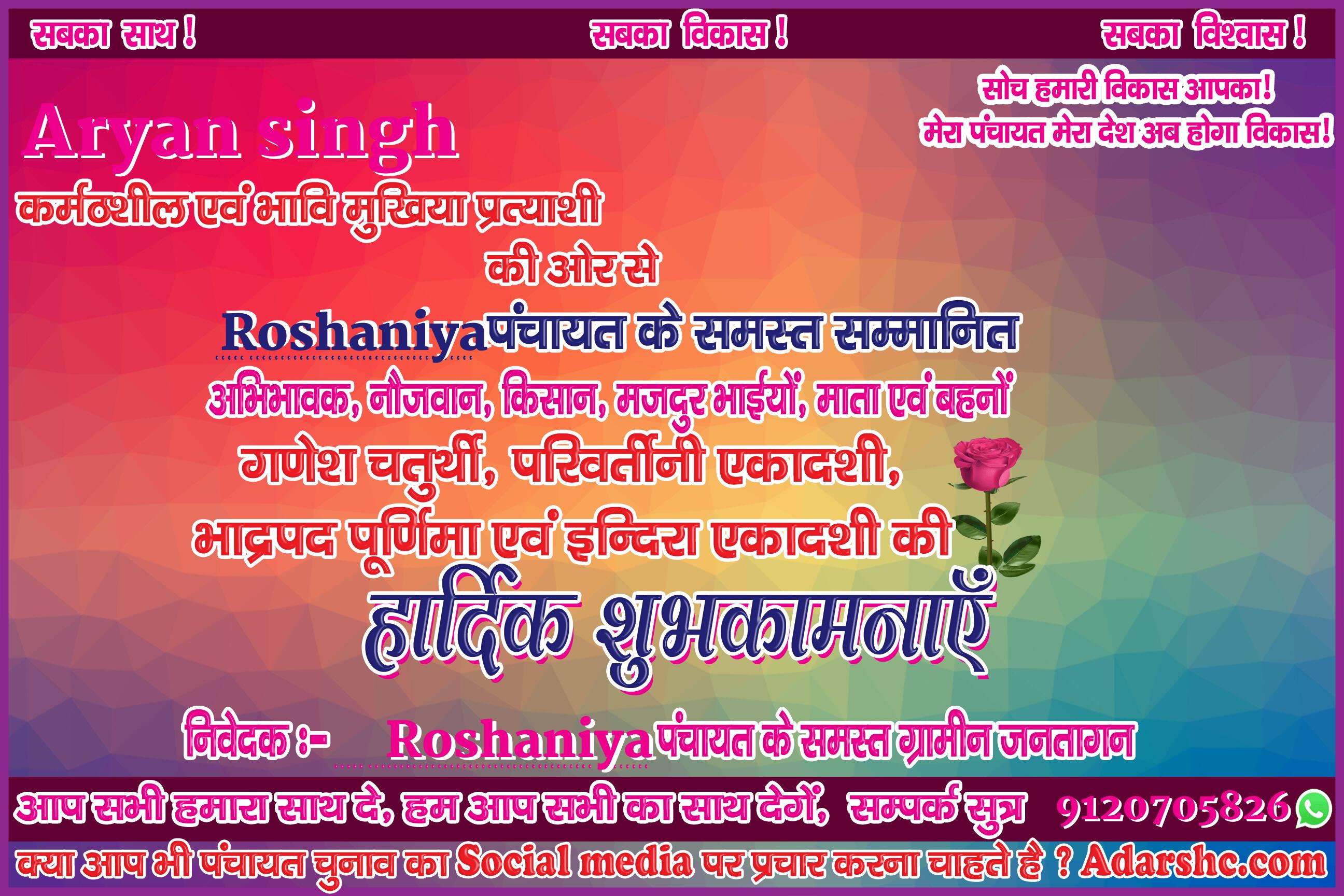 सबका साथ ! सबका विकास ! सबका विश्वास !

सोच हमारी विकास आपका!
मेरा पंचायत मेरा देश अब होगा विकास!

Aryan singh
कर्मठशील एवं भावि मुखिया प्रत्याशी
की ओर से
Roshaniya पंचायत के समस्त सम्मानित
अभिभावक, नौजवान, किसान, मजदुर भाईयों, माता एवं बहनों
गणेश चतुर्थी, परिवर्तीनी एकादशी,
भाद्रपद पूर्णिमा एवं इन्दिरा एकादशी की
हार्दिक शुभकामनाएँ

निवेदक :- Roshaniya पंचायत के समस्त ग्रामीन जनतागन

आप सभी हमारा साथ दे, हम आप सभी का साथ देगें, सम्पर्क सुत्र 9120705826

क्या आप भी पंचायत चुनाव का Social media पर प्रचार करना चाहते है ? Adarshc.com